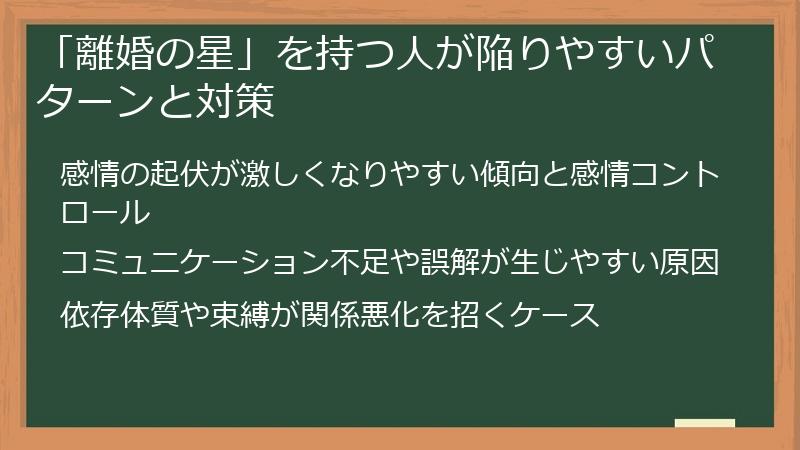 「離婚の星」を持つ人が陥りやすいパターンと対策

感情の起伏が激しくなりやすい傾向と感情コントロール

コミュニケーション不足や誤解が生じやすい原因

依存体質や束縛が関係悪化を招くケース